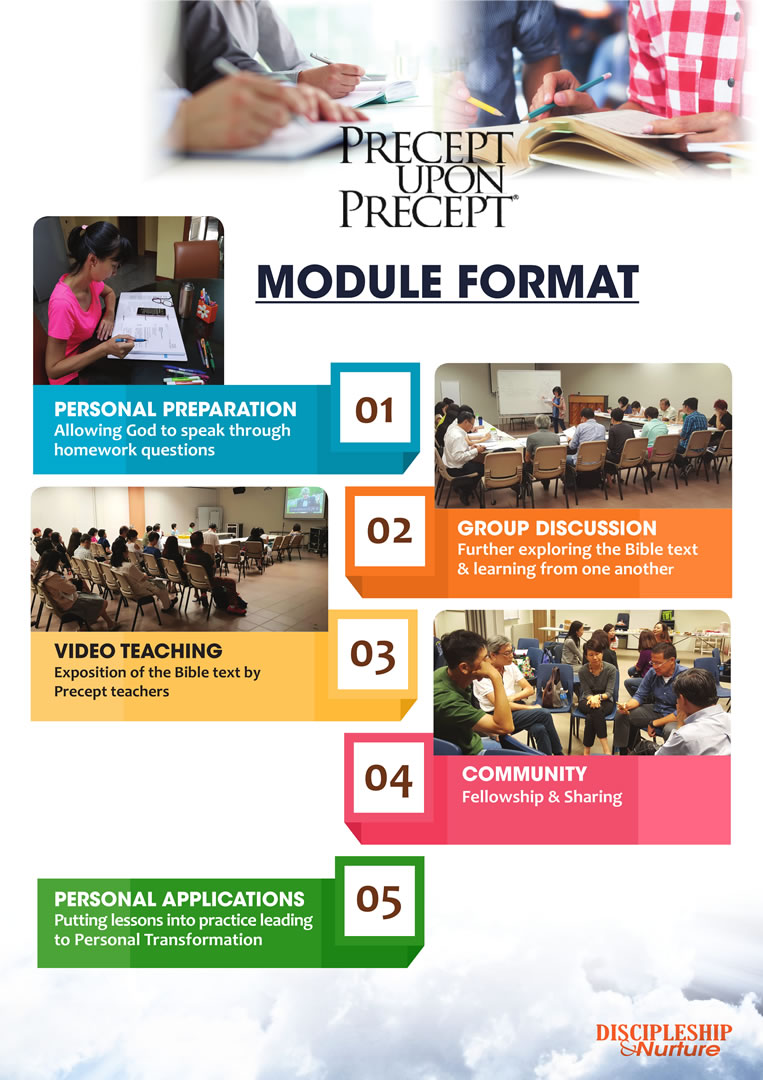 PRECEPT UPON PRECEPT®

MODULE FORMAT

PERSONAL PREPARATION
Allowing God to speak through homework questions

01

02

GROUP DISCUSSION
Further exploring the Bible text & learning from one another

VIDEO TEACHING
Exposition of the Bible text by Precept teachers

03

04

COMMUNITY
Fellowship & Sharing

PERSONAL APPLICATIONS
Putting lessons into practice leading to Personal Transformation

05

DISCIPLESHIP & Nurture